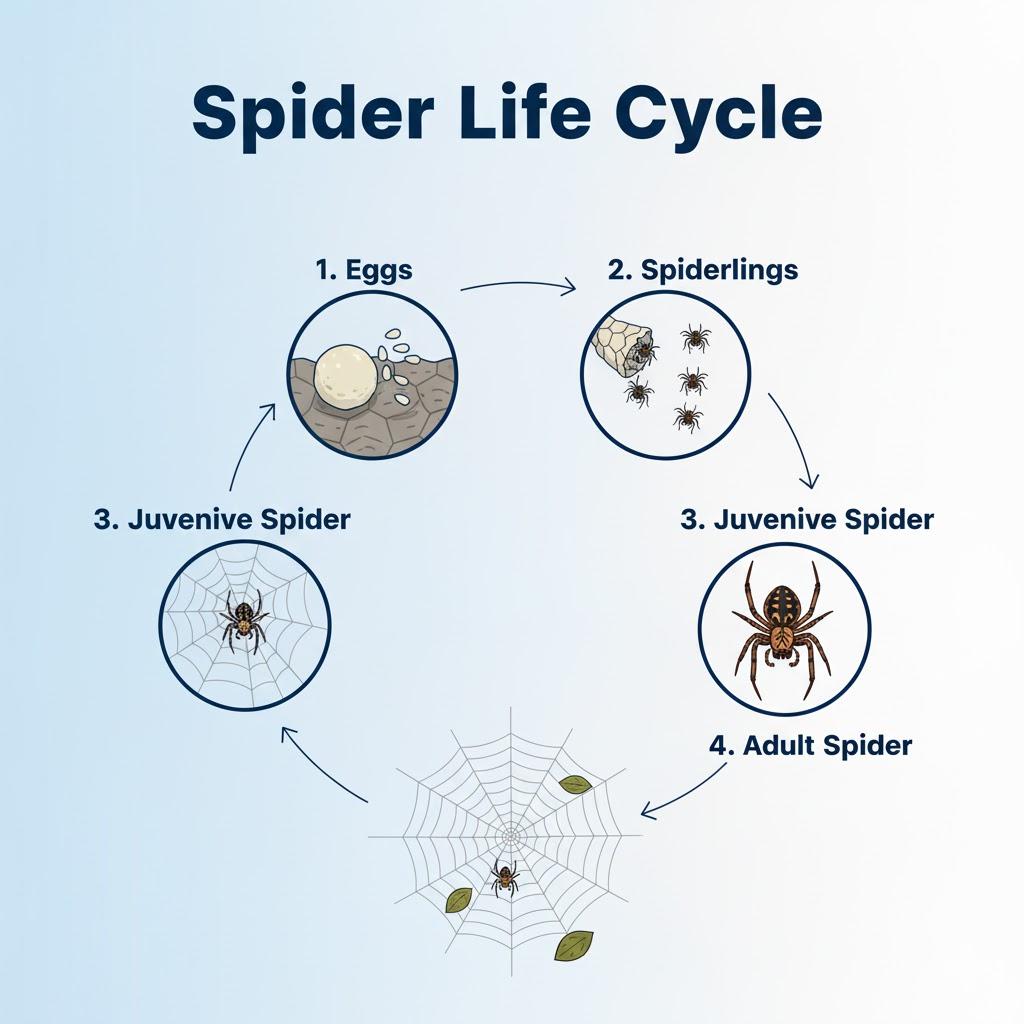 Spider Life Cycle

1. Eggs

2. Spiderlings

3. Juvenive Spider

3. Juvenive Spider

4. Adult Spider